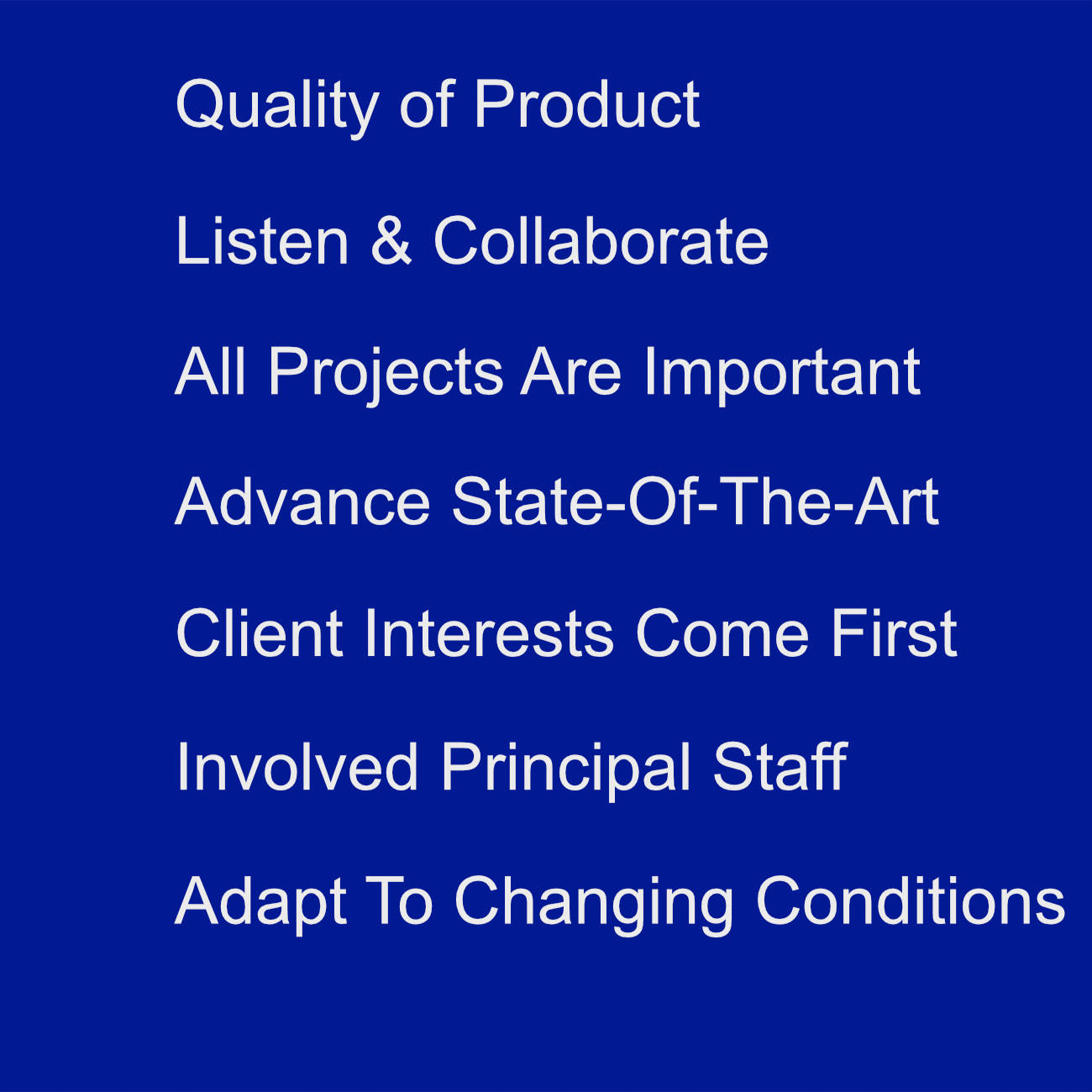 Quality of Product

Listen & Collaborate

All Projects Are Important

Advance State-Of-The-Art

Client Interests Come First

Involved Principal Staff

Adapt To Changing Conditions